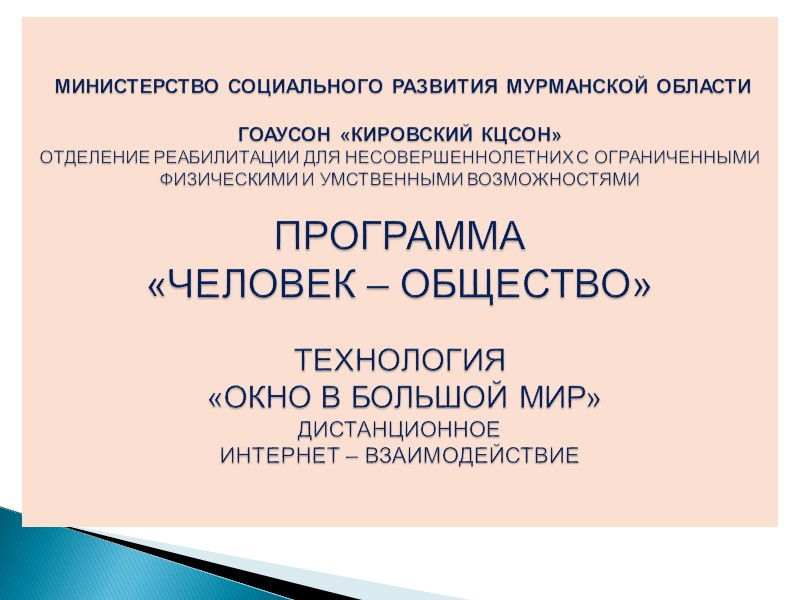 МИНИСТЕРСТВО СОЦИАЛЬНОГО РАЗВИТИЯ МУРМАНСКОЙ ОБЛАСТИ

ГОАУСОН «КИРОВСКИЙ КЦСОН»
ОТДЕЛЕНИЕ РЕАБИЛИТАЦИИ ДЛЯ НЕСОВЕРШЕННОЛЕТНИХ С ОГРАНИЧЕННЫМИ ФИЗИЧЕСКИМИ И УМСТВЕННЫМИ ВОЗМОЖНОСТЯМИ

ПРОГРАММА
«ЧЕЛОВЕК – ОБЩЕСТВО»

ТЕХНОЛОГИЯ
«ОКНО В БОЛЬШОЙ МИР»
ДИСТАНЦИОННОЕ
ИНТЕРНЕТ – ВЗАИМОДЕЙСТВИЕ